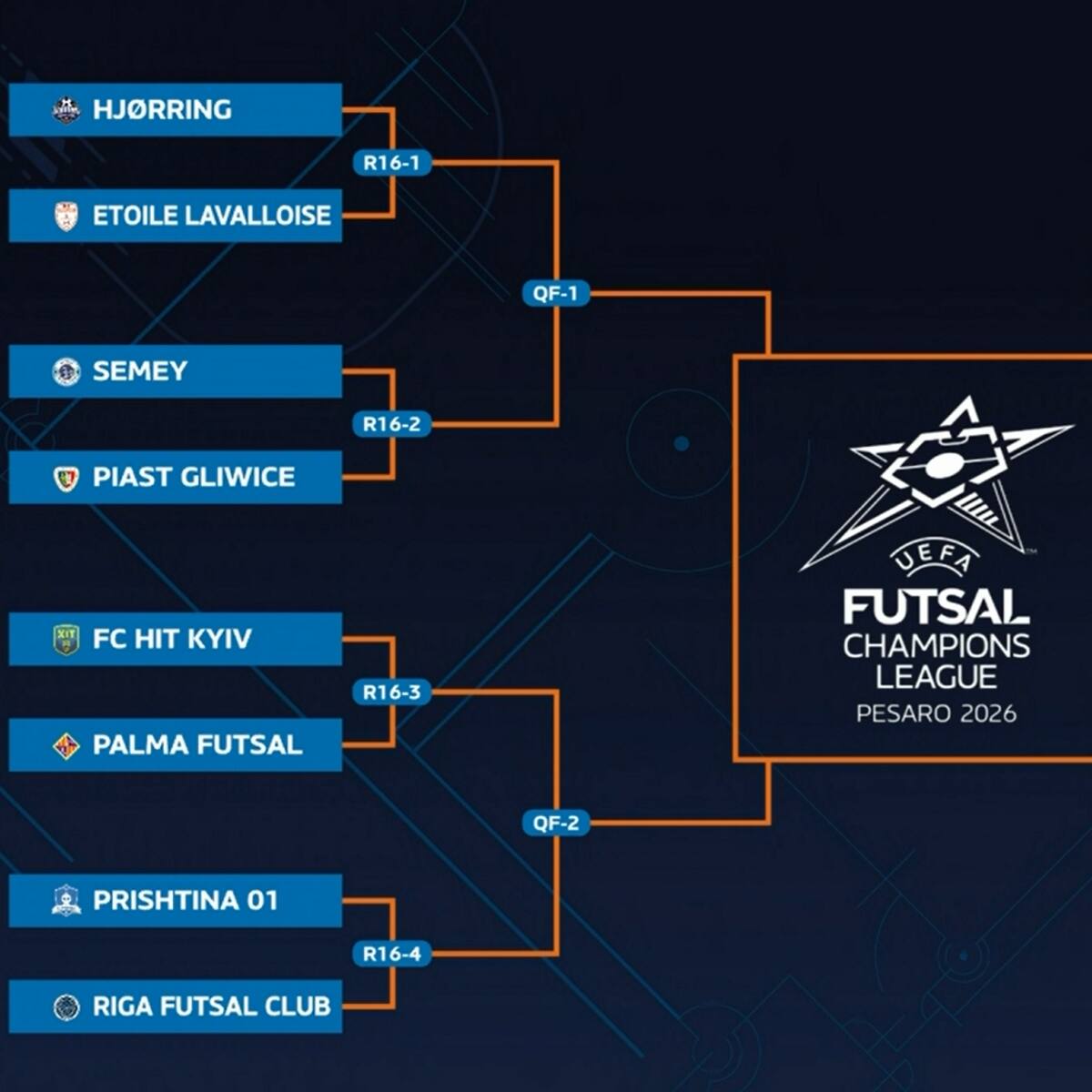 HJØRRING
R16-1
ETOILE LAVALLOISE
QF-1
SEMEY
R16-2
PIAST GLIWICE

FC HIT KYIV
R16-3
PALMA FUTSAL
QF-2
PRISHTINA 01
R16-4
RIGA FUTSAL CLUB

UEFA
FUTSAL
CHAMPIONS
LEAGUE
PESARO 2026